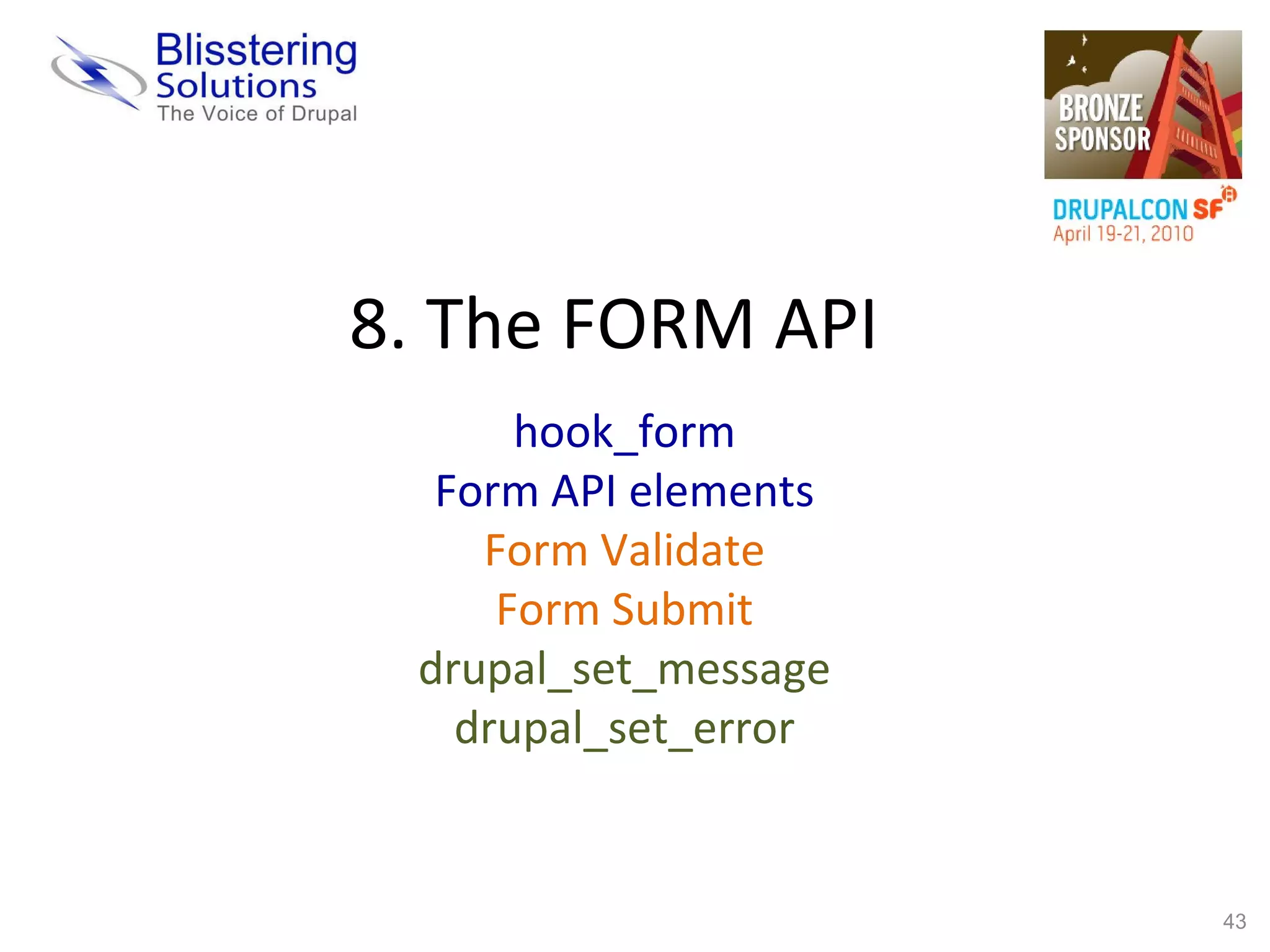 Blisstering Solutions
The Voice of Drupal

BRONZE SPONSOR
DRUPALCON SF
April 19-21, 2010

8. The FORM API

hook_form
Form API elements
Form Validate
Form Submit
drupal_set_message
drupal_set_error

43